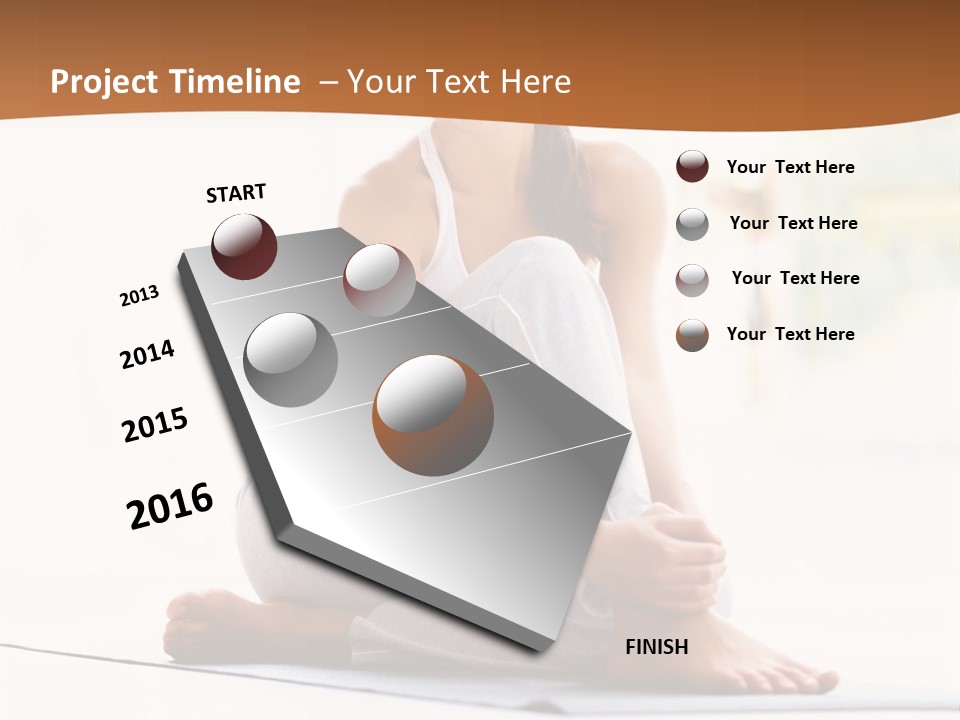 Project Timeline – Your Text Here

START

2013

2014

2015

2016

FINISH

Your Text Here

Your Text Here

Your Text Here

Your Text Here